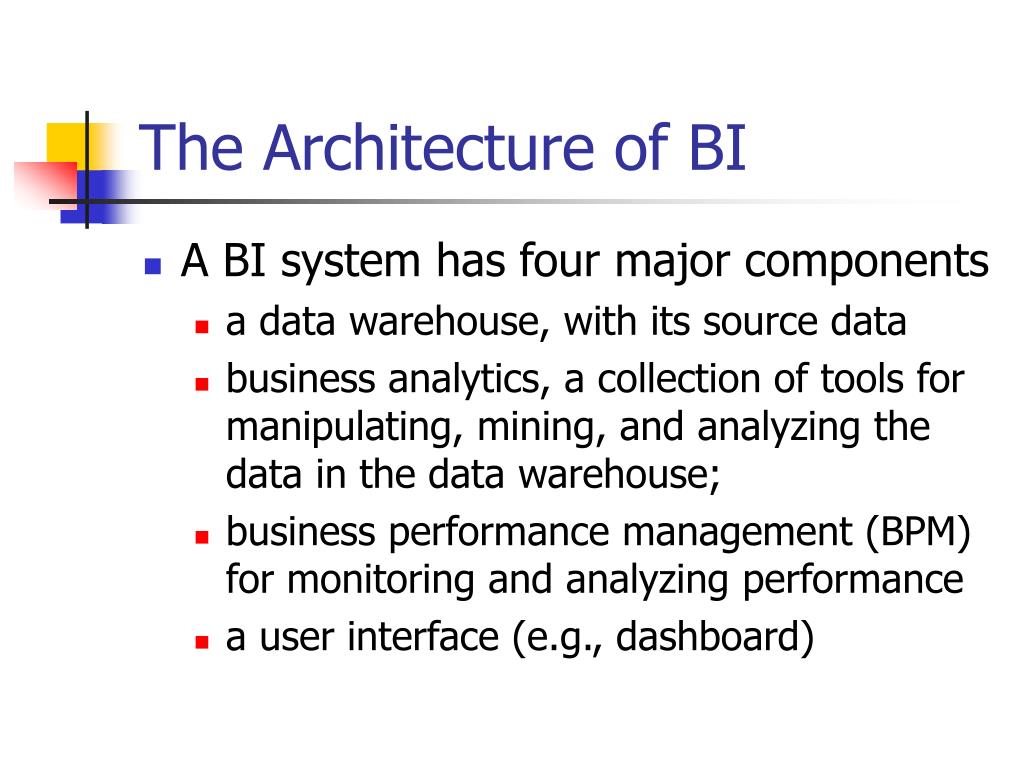 The Architecture of BI

- A BI system has four major components
  - a data warehouse, with its source data
  - business analytics, a collection of tools for manipulating, mining, and analyzing the data in the data warehouse;
  - business performance management (BPM) for monitoring and analyzing performance
  - a user interface (e.g., dashboard)